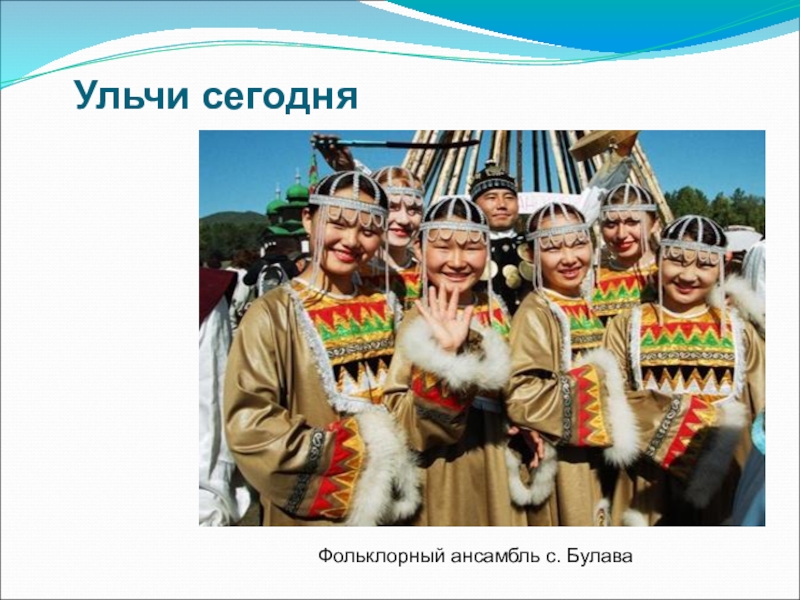 Ульчи сегодня

Фольклорный ансамбль с. Булава